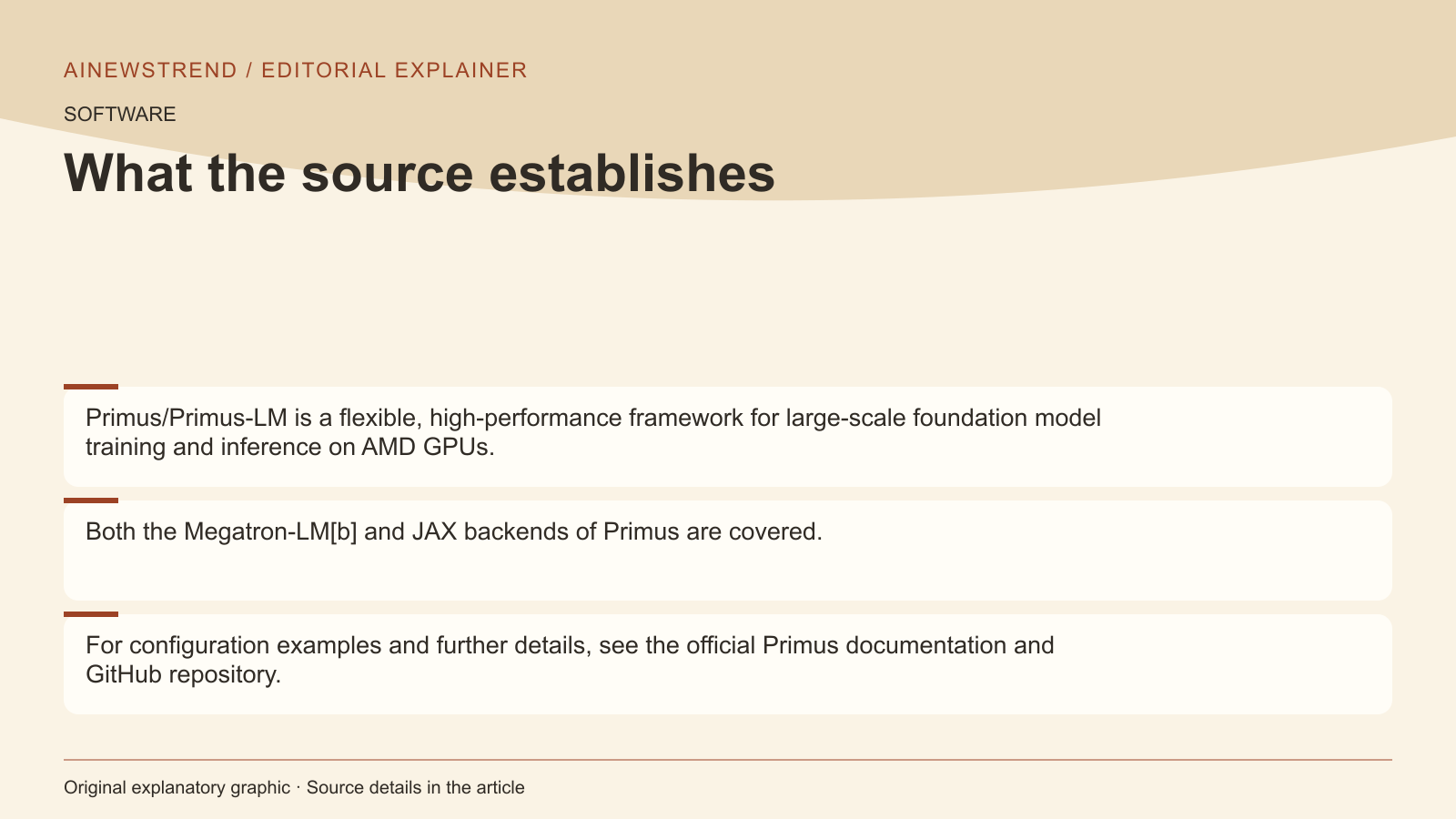 AINEWSTREND / EDITORIAL EXPLAINER

SOFTWARE

What the source establishes

Primus/Primus-LM is a flexible, high-performance framework for large-scale foundation model training and inference on AMD GPUs.

Both the Megatron-LM[b] and JAX backends of Primus are covered.

For configuration examples and further details, see the official Primus documentation and GitHub repository.

Original explanatory graphic · Source details in the article